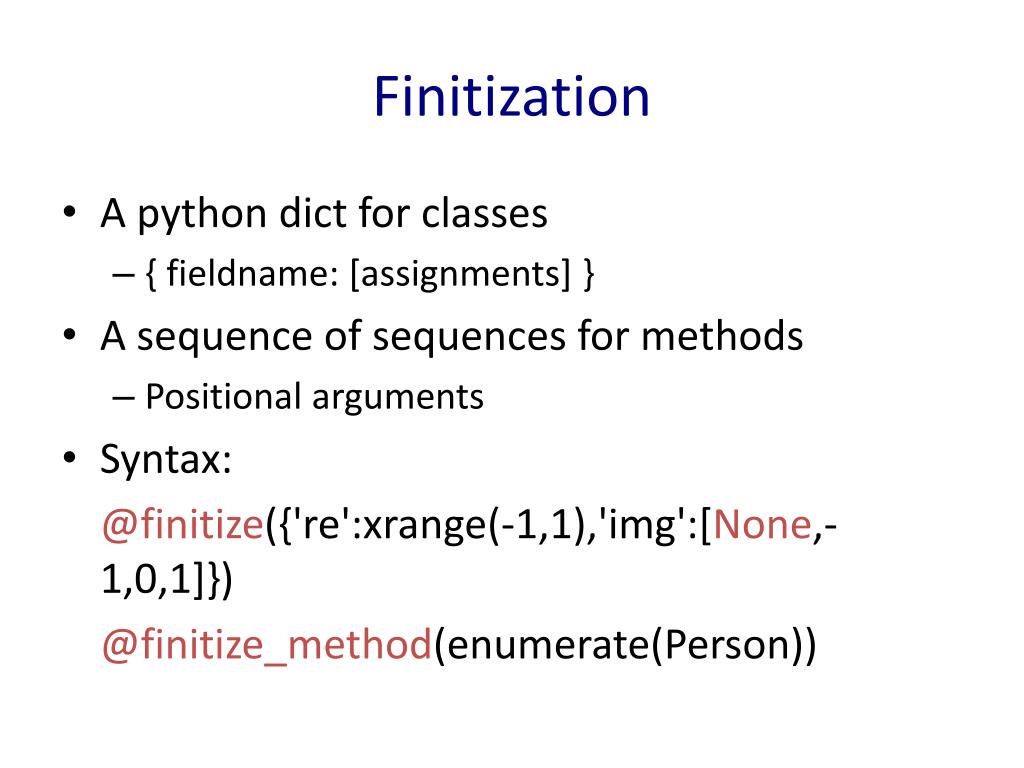 Finitization

• A python dict for classes
  – { fieldname: [assignments] }
• A sequence of sequences for methods
  – Positional arguments
• Syntax:

@finitize({'re':xrange(-1,1),'img':[None,-1,0,1]})

@finitize_method(enumerate(Person))